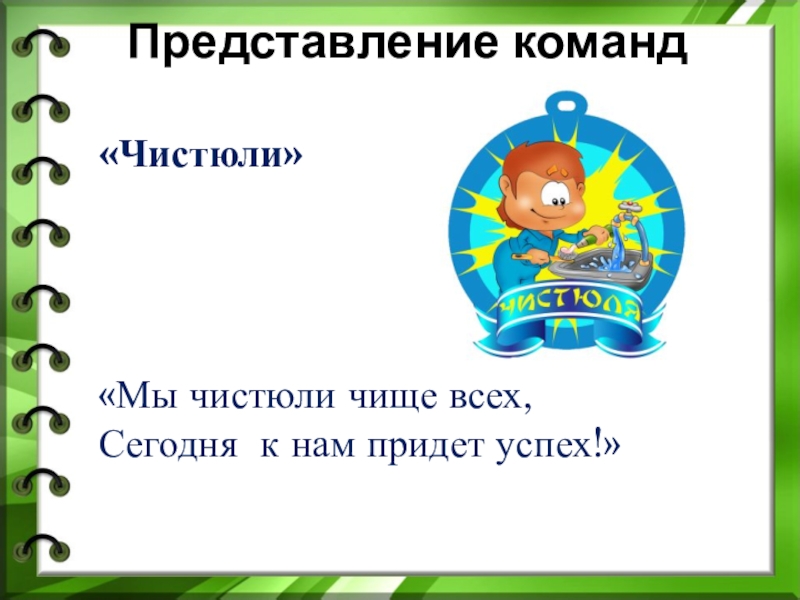 Представление команд

«Чистюли»

ЧИСТЮЛЯ

«Мы чистюли чище всех,
Сегодня к нам придет успех!»